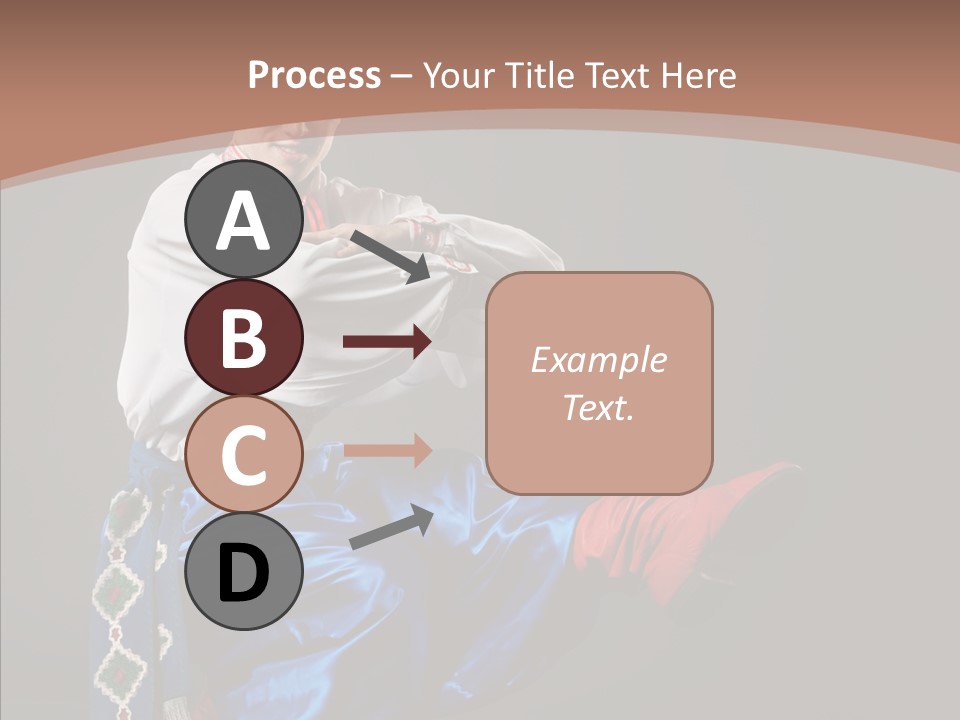 Process – Your Title Text Here

A

B

C

D

Example Text.